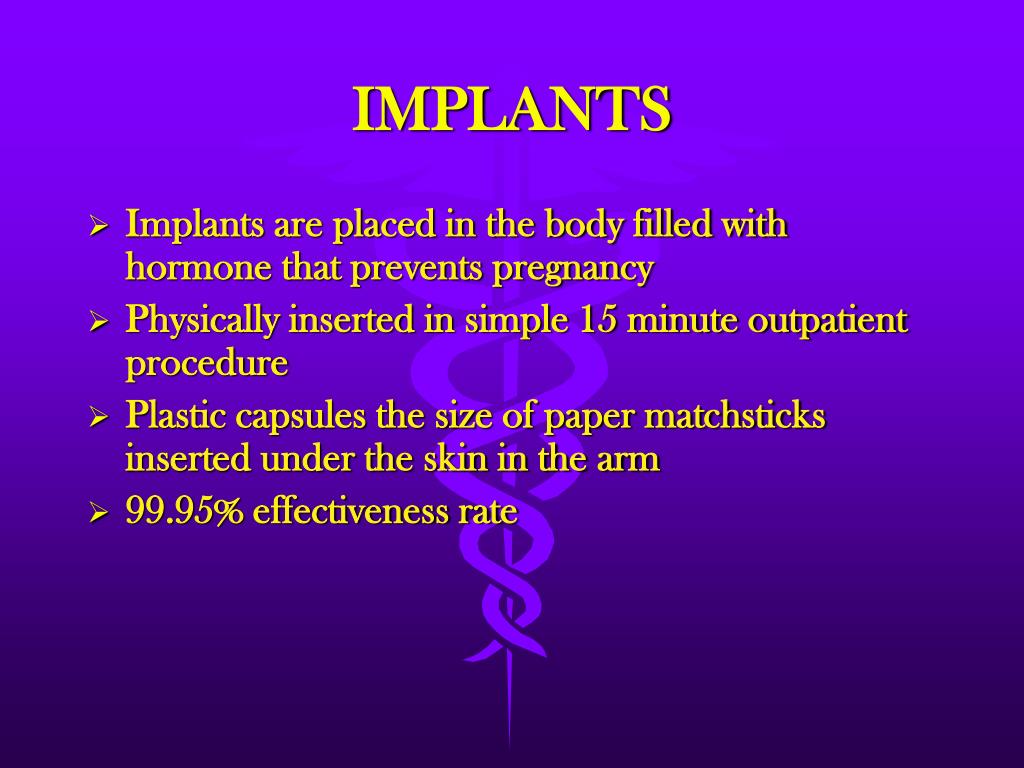 IMPLANTS

➢ Implants are placed in the body filled with hormone that prevents pregnancy
➢ Physically inserted in simple 15 minute outpatient procedure
➢ Plastic capsules the size of paper matchsticks inserted under the skin in the arm
➢ 99.95% effectiveness rate